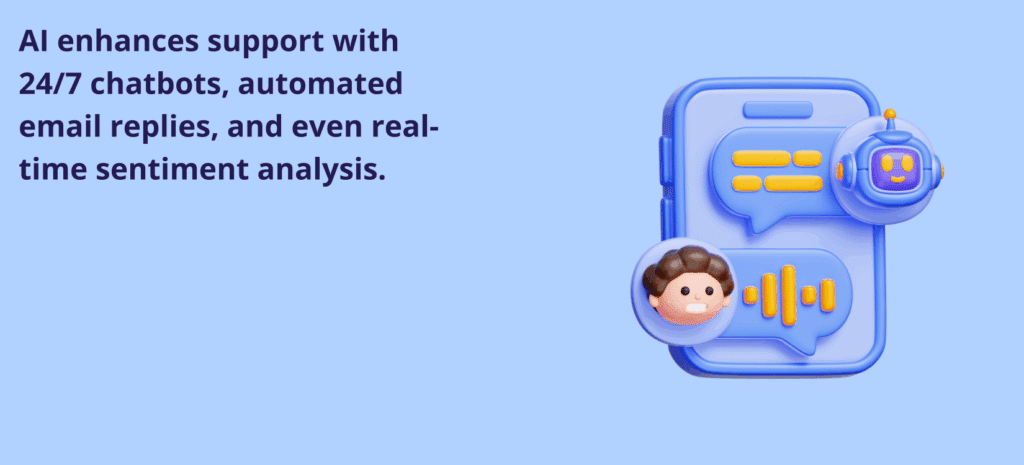 AI enhances support with 24/7 chatbots, automated email replies, and even real-time sentiment analysis.